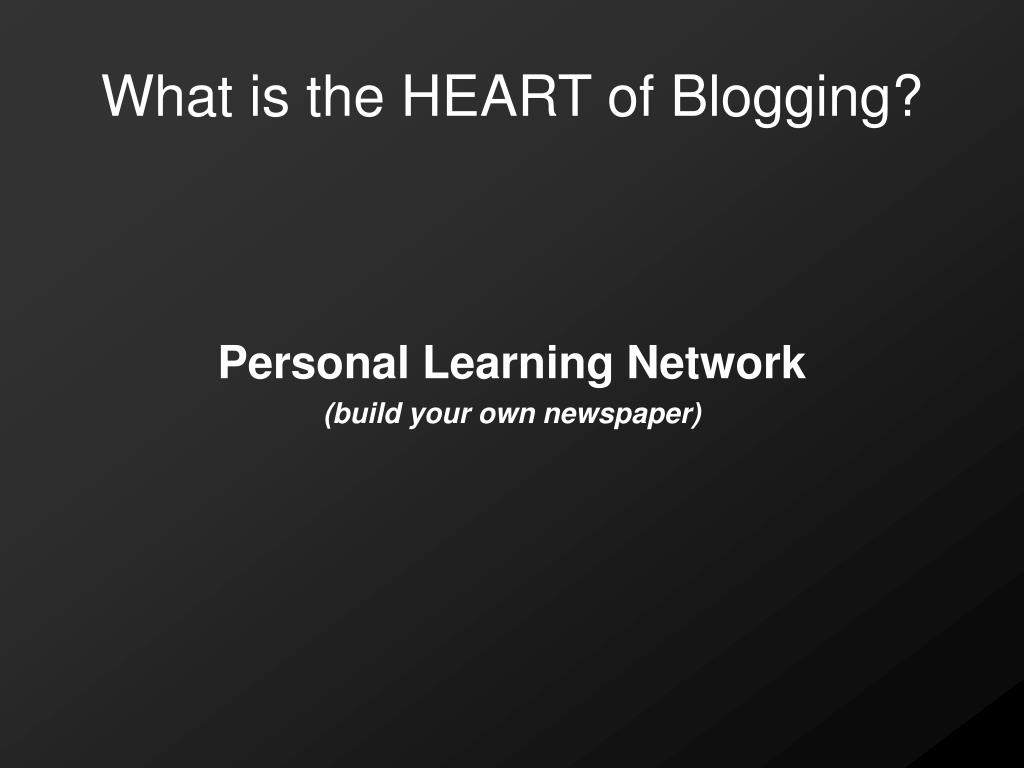 What is the HEART of Blogging?

Personal Learning Network

(build your own newspaper)